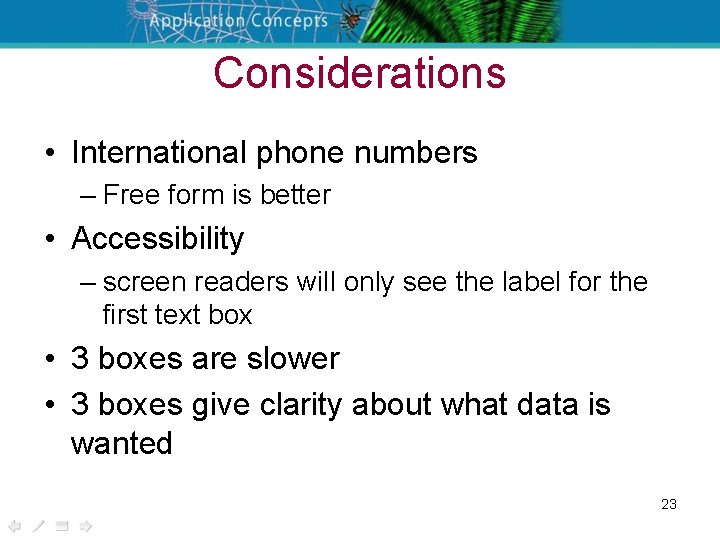 Application Concepts

Considerations

• International phone numbers
– Free form is better
• Accessibility
– screen readers will only see the label for the first text box
• 3 boxes are slower
• 3 boxes give clarity about what data is wanted

23